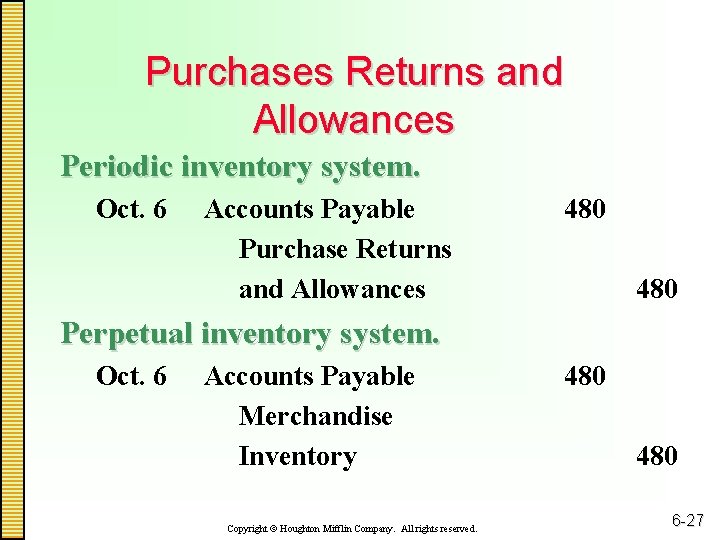 Purchases Returns and Allowances

Periodic inventory system.

Oct. 6 Accounts Payable 480
Purchase Returns
and Allowances 480

Perpetual inventory system.

Oct. 6 Accounts Payable 480
Merchandise
Inventory 480

Copyright © Houghton Mifflin Company. All rights reserved.

6-27